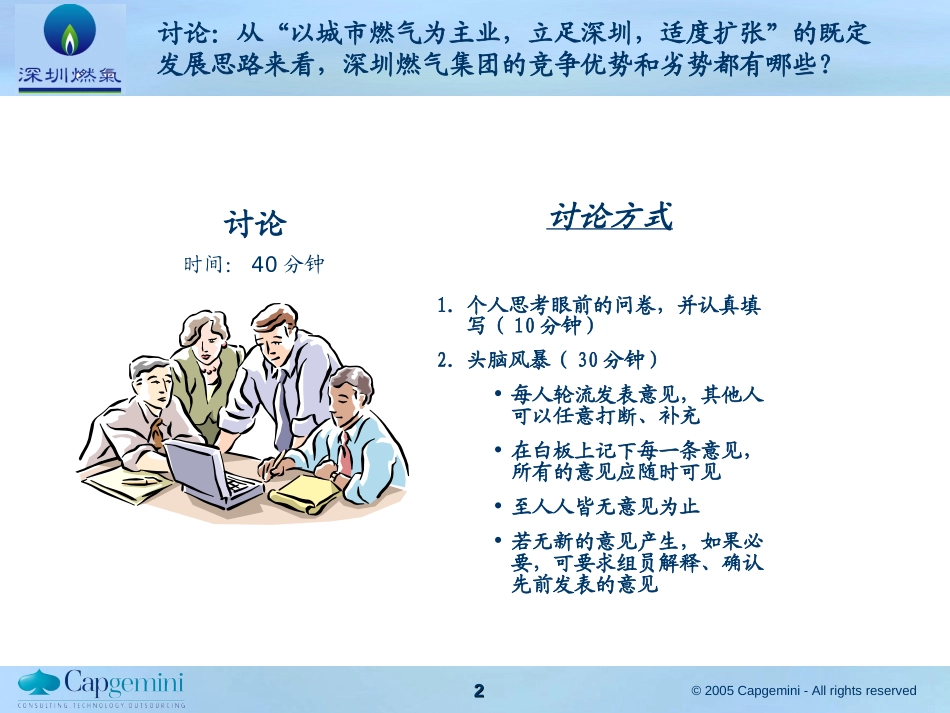 深圳燃氣

讨论：从“以城市燃气为主业，立足深圳，适度扩张”的既定发展思路来看，深圳燃气集团的竞争优势和劣势都有哪些？

讨论

时间： 40 分钟

讨论方式

1. 个人思考眼前的问卷，并认真填写（ 10分钟）

2. 头脑风暴（ 30分钟）

• 每人轮流发表意见，其他人可以任意打断、补充

• 在白板上记下每一条意见，所有的意见应随时可见

• 至人人皆无意见为止

• 若无新的意见产生，如果必要，可要求组员解释、确认先前发表的意见

Capgemini

CONSULTING.TECHNOLOGY.OUTSOURCING

2

© 2005 Capgemini - All rights reserved